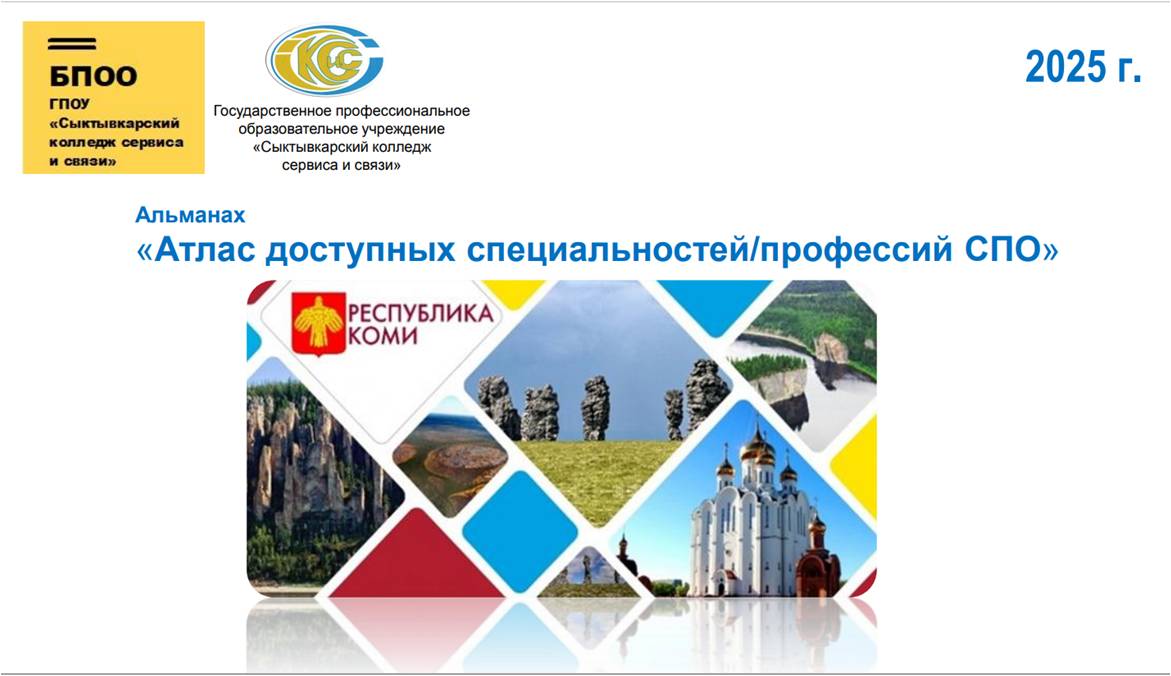 БПОО
ГПОУ
«Сыктывкарский колледж сервиса и связи»

КСС

Государственное профессиональное образовательное учреждение «Сыктывкарский колледж сервиса и связи»

2025 г.

Альманах
«Атлас доступных специальностей/профессий СПО»

РЕСПУБЛИКА КОМИ